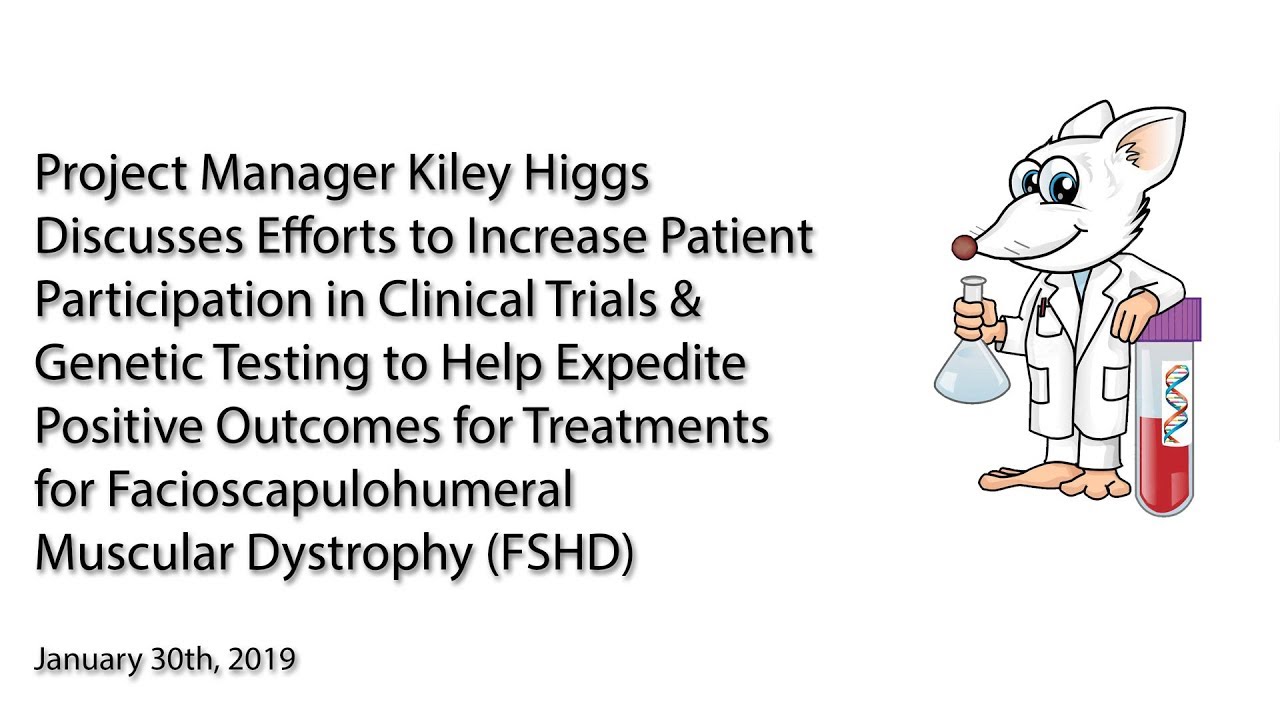 Project Manager Kiley Higgs Discusses Efforts to Increase Patient Participation in Clinical Trials & Genetic Testing to Help Expedite Positive Outcomes for Treatments for Facioscapulohumeral Muscular Dystrophy (FSHD)

January 30th, 2019